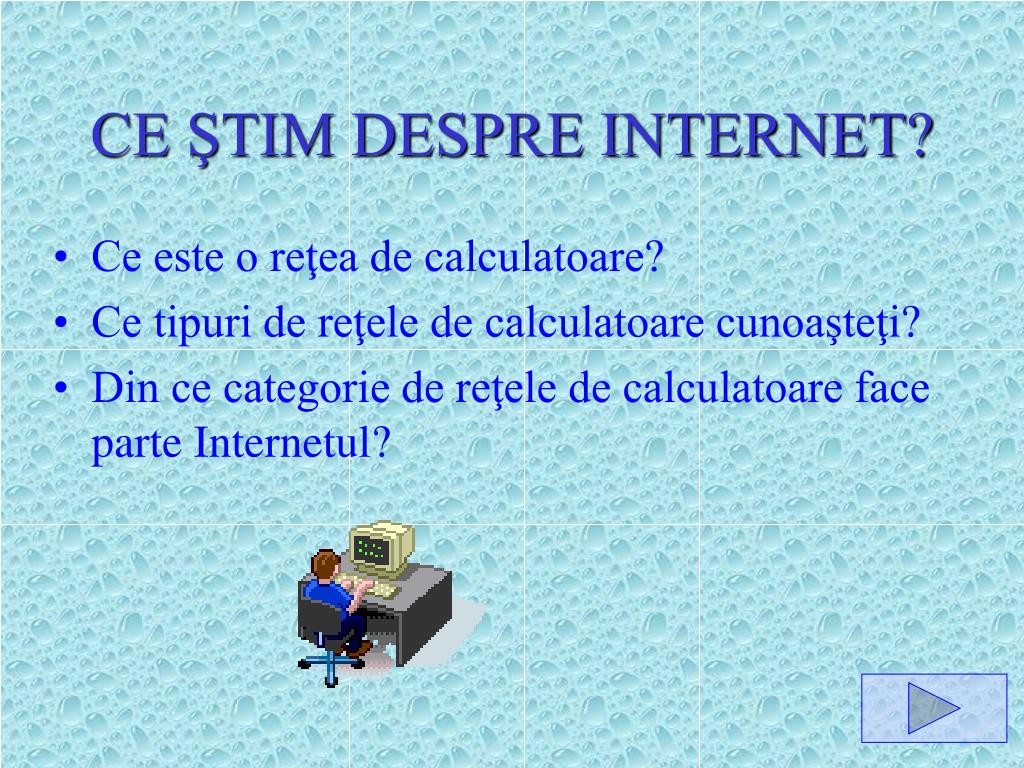 CE ŞTIM DESPRE INTERNET?

• Ce este o reţea de calculatoare?
• Ce tipuri de reţele de calculatoare cunoaşteţi?
• Din ce categorie de reţele de calculatoare face parte Internetul?